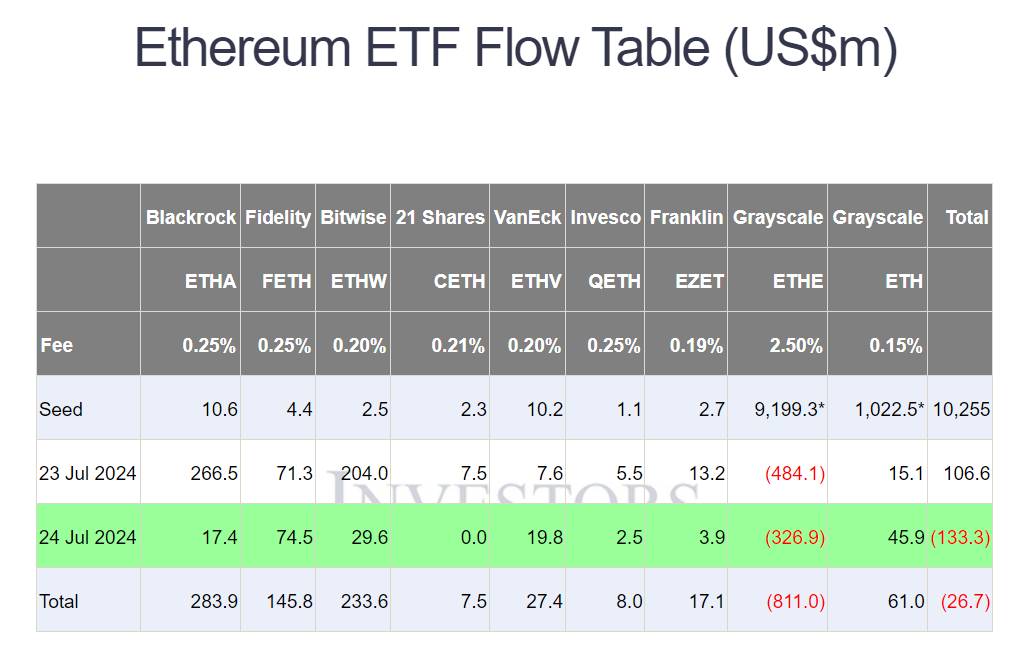 Ethereum ETF Flow Table (US$m)

| | Blackrock | Fidelity | Bitwise | 21 Shares | VanEck | Invesco | Franklin | Grayscale | Grayscale | Total |
|---|---|---|---|---|---|---|---|---|---|---|
| | ETHA | FETH | ETHW | CETH | ETHV | QETH | EZET | ETHE | ETH | |
| Fee | 0.25% | 0.25% | 0.20% | 0.21% | 0.20% | 0.25% | 0.19% | 2.50% | 0.15% | |
| Seed | 10.6 | 4.4 | 2.5 | 2.3 | 10.2 | 1.1 | 2.7 | 9,199.3* | 1,022.5* | 10,255 |
| 23 Jul 2024 | 266.5 | 71.3 | 204.0 | 7.5 | 7.6 | 5.5 | 13.2 | (484.1) | 15.1 | 106.6 |
| 24 Jul 2024 | 17.4 | 74.5 | 29.6 | 0.0 | 19.8 | 2.5 | 3.9 | (326.9) | 45.9 | (133.3) |
| Total | 283.9 | 145.8 | 233.6 | 7.5 | 27.4 | 8.0 | 17.1 | (811.0) | 61.0 | (26.7) |

INVESTORS